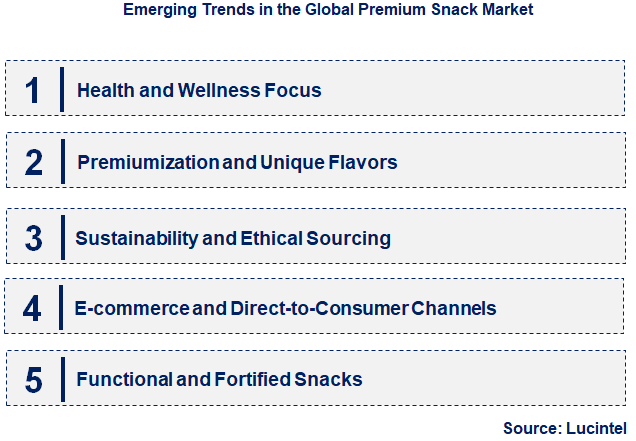 Emerging Trends in the Global Premium Snack Market

1 Health and Wellness Focus

2 Premiumization and Unique Flavors

3 Sustainability and Ethical Sourcing

4 E-commerce and Direct-to-Consumer Channels

5 Functional and Fortified Snacks

Source: Lucintel